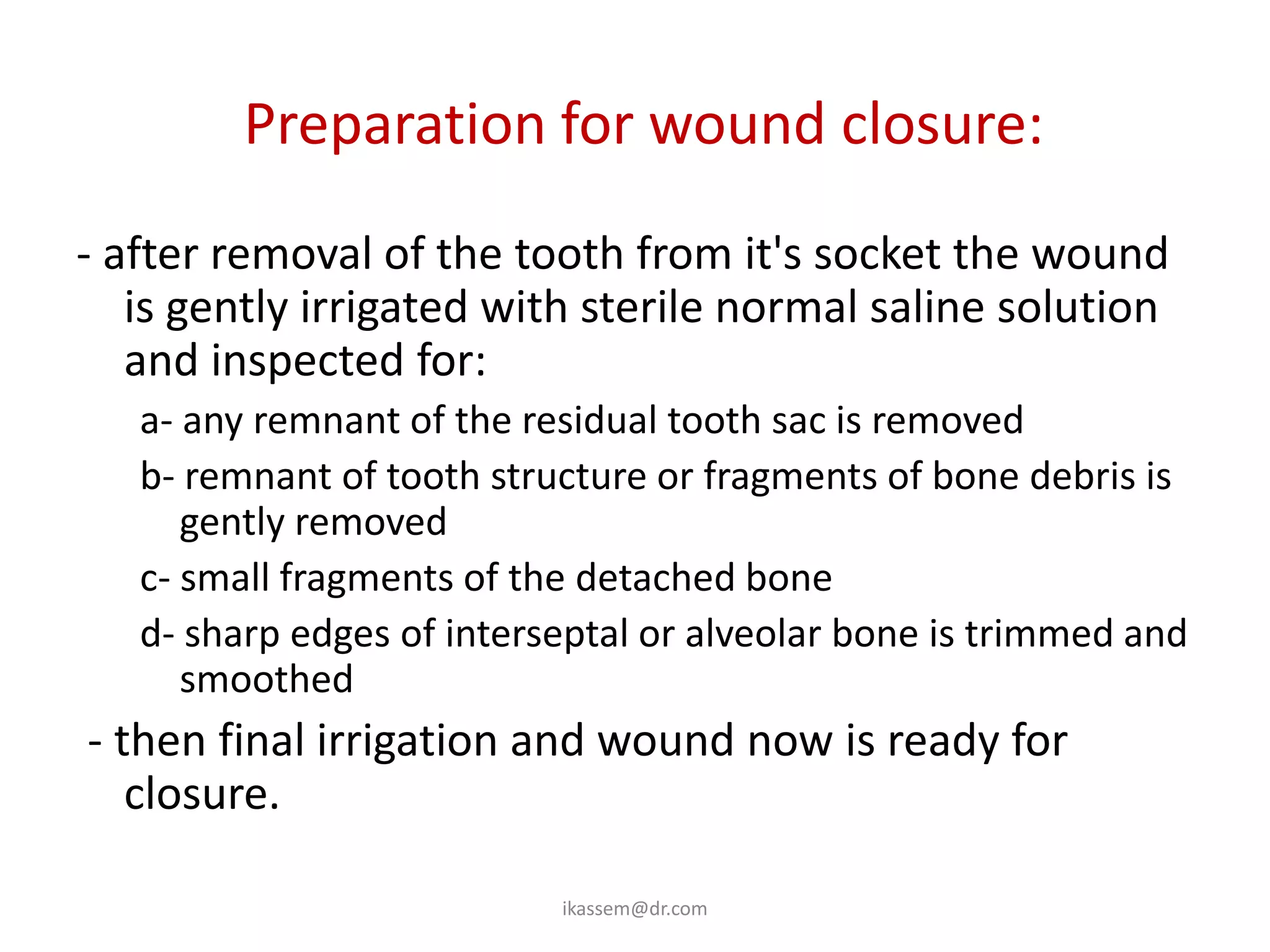 Preparation for wound closure:

- after removal of the tooth from it's socket the wound is gently irrigated with sterile normal saline solution and inspected for:

a- any remnant of the residual tooth sac is removed

b- remnant of tooth structure or fragments of bone debris is gently removed

c- small fragments of the detached bone

d- sharp edges of interseptal or alveolar bone is trimmed and smoothed

- then final irrigation and wound now is ready for closure.

ikassem@dr.com